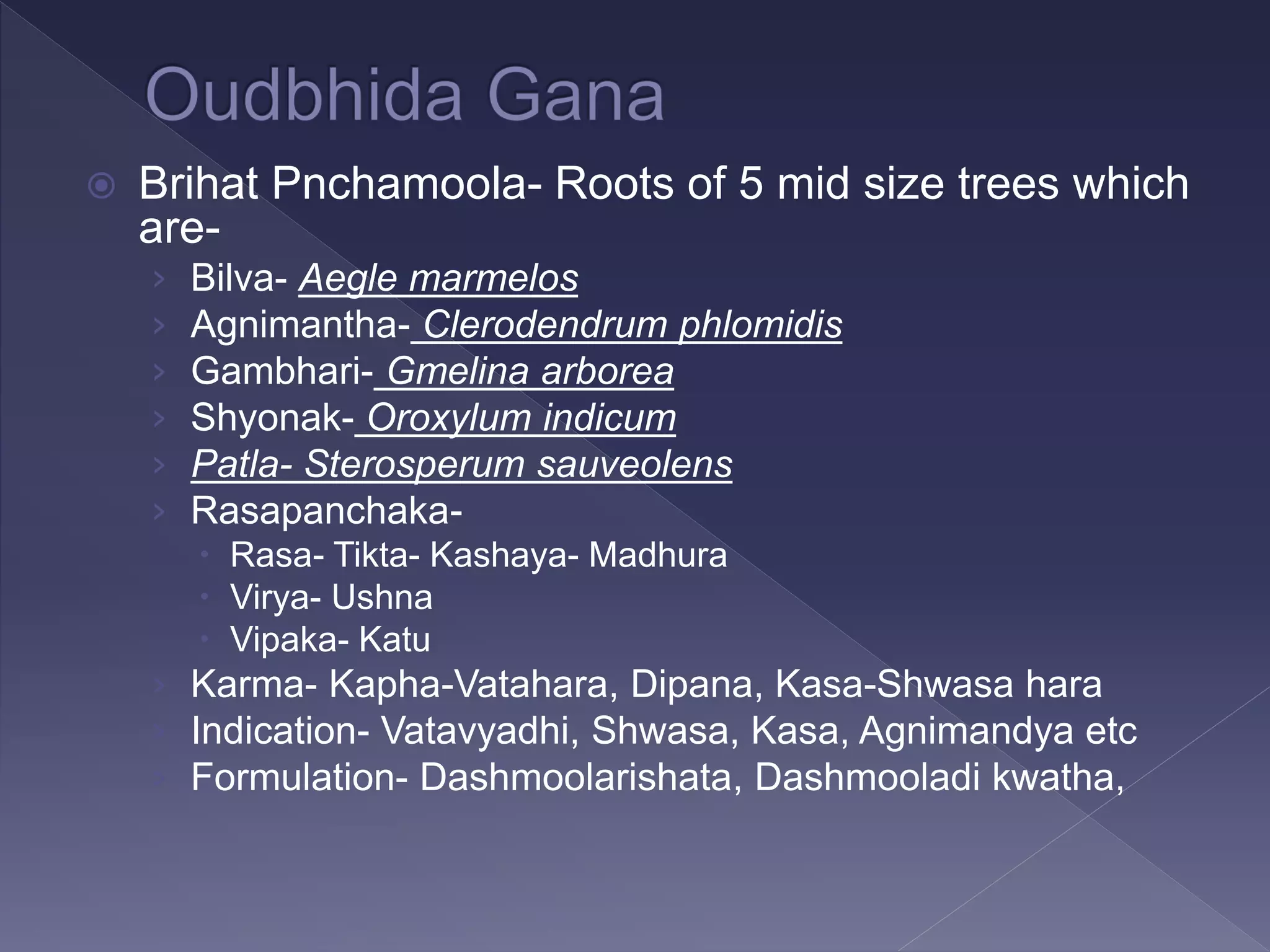 Oudbhida Gana

Brihat Pnchamoola- Roots of 5 mid size trees which are-

Bilva- Aegle marmelos

Agnimantha- Clerodendrum phlomidis

Gambhari- Gmelina arborea

Shyonak- Oroxylum indicum

Patla- Sterosperum sauveolens

Rasapanchaka-

Rasa- Tikta- Kashaya- Madhura

Virya- Ushna

Vipaka- Katu

Karma- Kapha-Vatahara, Dipana, Kasa-Shwasa hara

Indication- Vatavyadhi, Shwasa, Kasa, Agnimandya etc

Formulation- Dashmoolarishata, Dashmooladi kwatha,